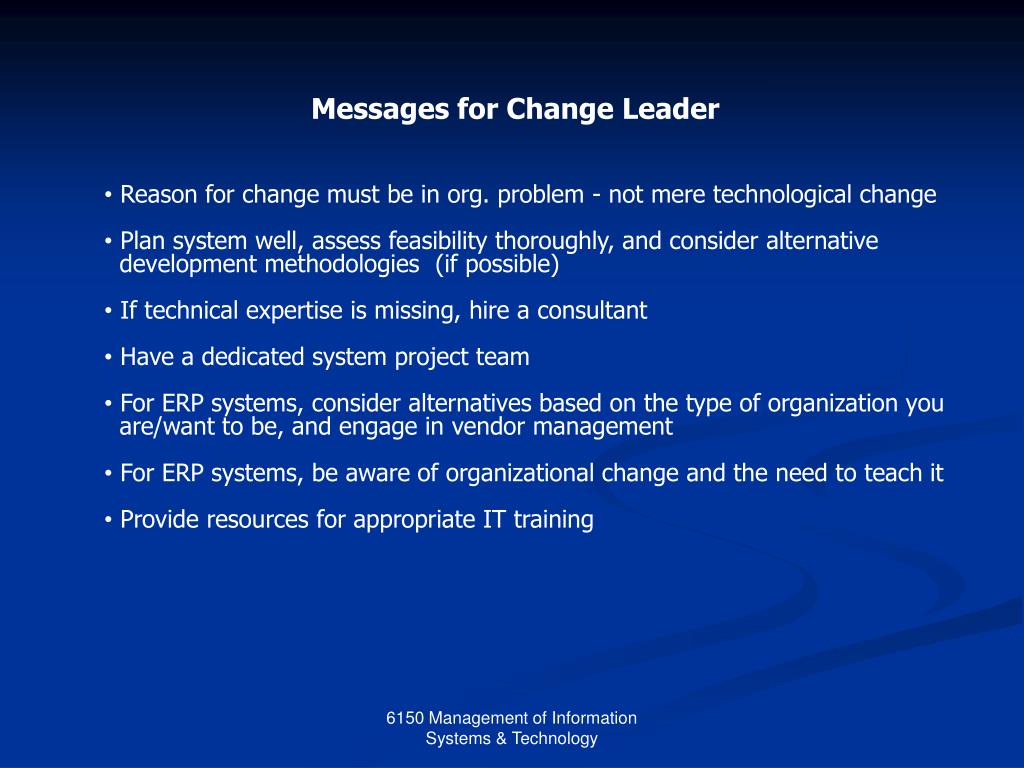 Messages for Change Leader

• Reason for change must be in org. problem - not mere technological change

• Plan system well, assess feasibility thoroughly, and consider alternative development methodologies (if possible)

• If technical expertise is missing, hire a consultant

• Have a dedicated system project team

• For ERP systems, consider alternatives based on the type of organization you are/want to be, and engage in vendor management

• For ERP systems, be aware of organizational change and the need to teach it

• Provide resources for appropriate IT training

6150 Management of Information Systems & Technology